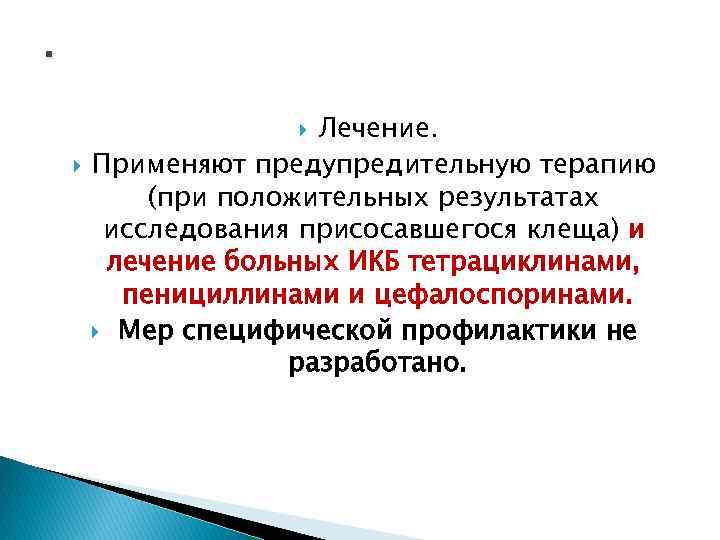 .

Лечение.

Применяют предупредительную терапию (при положительных результатах исследования присосавшегося клеща) и лечение больных ИКБ тетрациклинами, пенициллинами и цефалоспоринами.

Мер специфической профилактики не разработано.